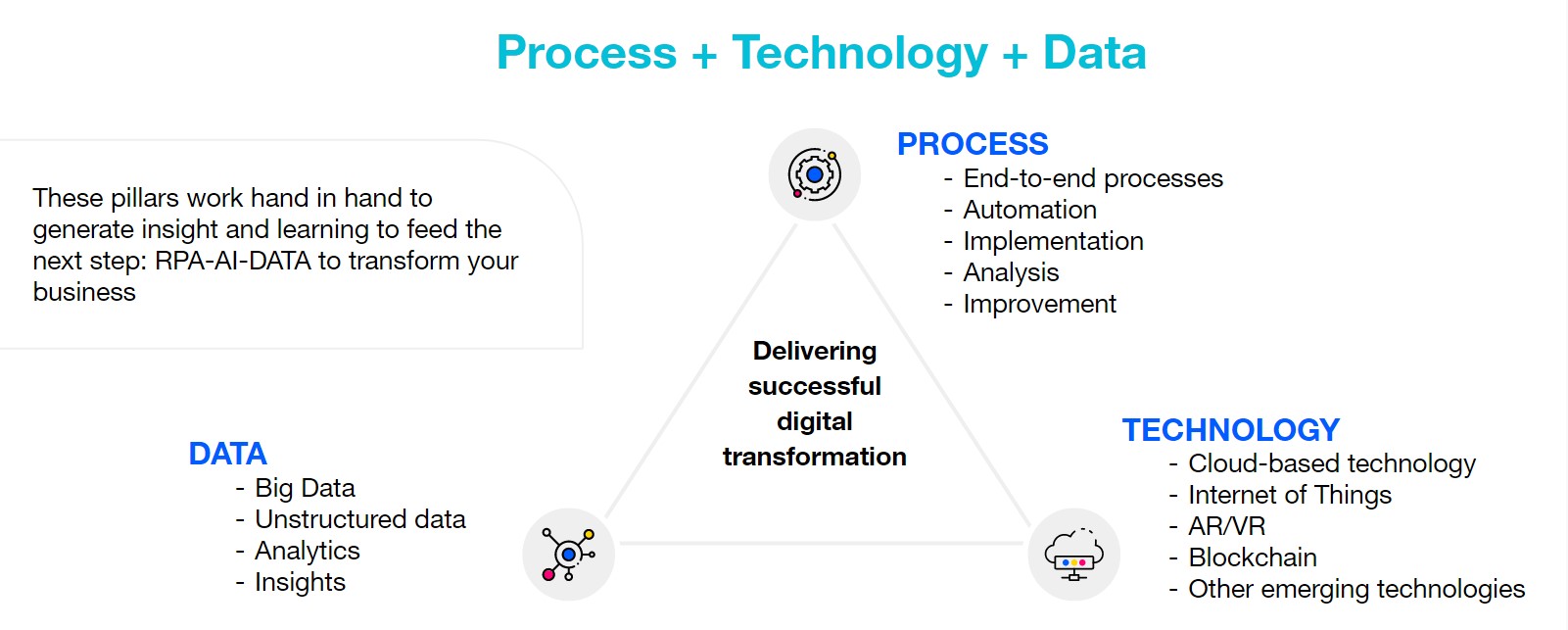 Process + Technology + Data

These pillars work hand in hand to generate insight and learning to feed the next step: RPA-AI-DATA to transform your business

PROCESS
- End-to-end processes
- Automation
- Implementation
- Analysis
- Improvement

Delivering successful digital transformation

DATA
- Big Data
- Unstructured data
- Analytics
- Insights

TECHNOLOGY
- Cloud-based technology
- Internet of Things
- AR/VR
- Blockchain
- Other emerging technologies